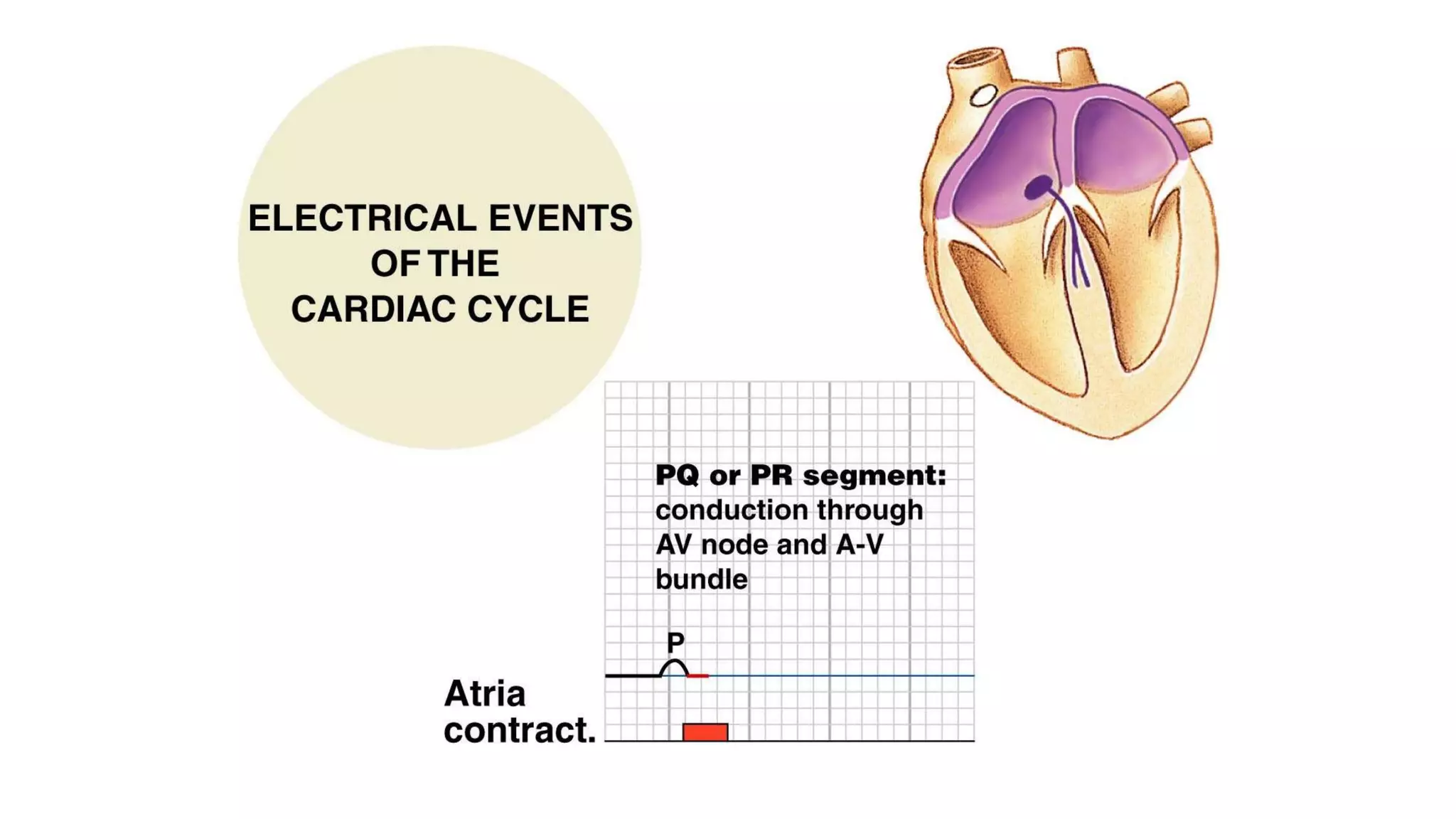 ELECTRICAL EVENTS OF THE CARDIAC CYCLE

PQ or PR segment: conduction through AV node and A-V bundle

P

Atria contract.